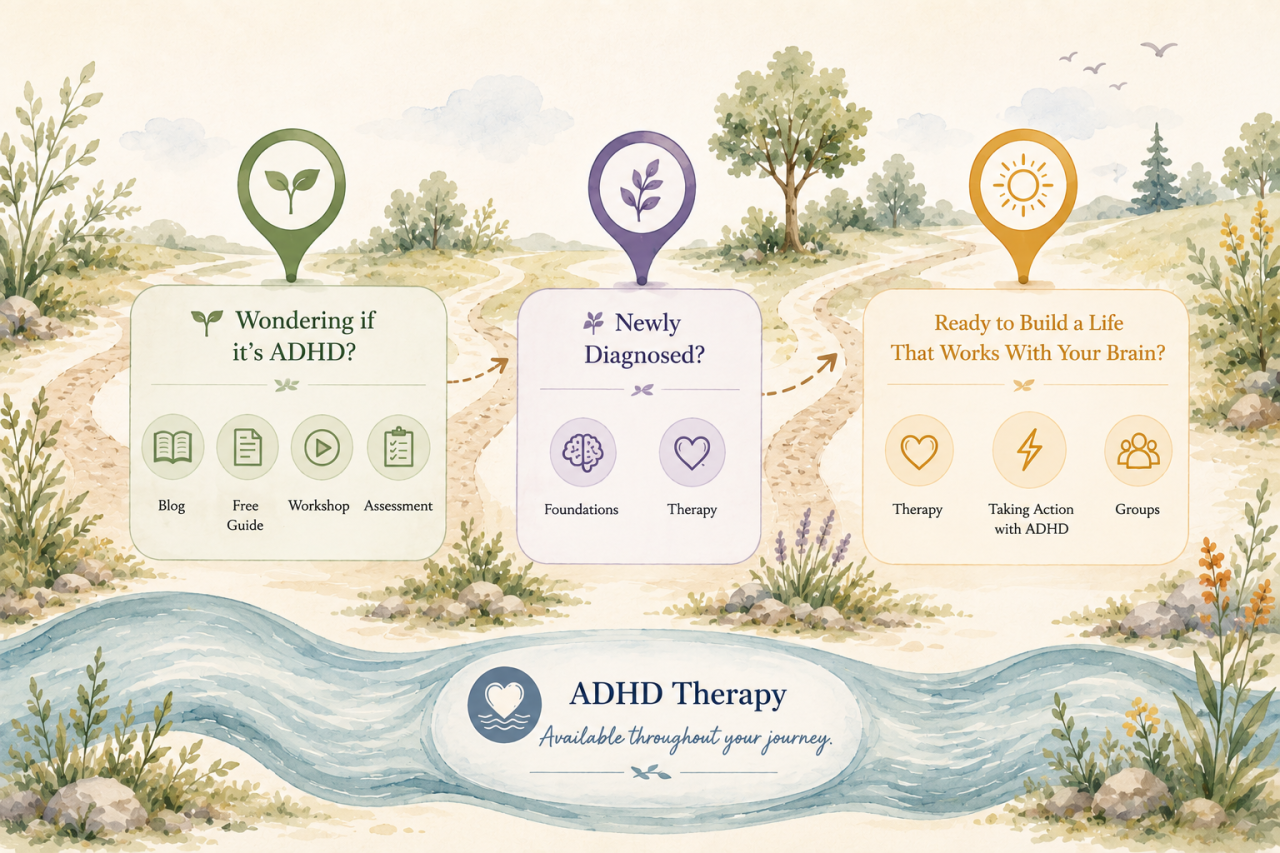 Wondering if it's ADHD?

Blog
Free Guide
Workshop
Assessment

Newly Diagnosed?

Foundations
Therapy

Ready to Build a Life That Works With Your Brain?

Therapy
Taking Action with ADHD
Groups

ADHD Therapy
Available throughout your journey.